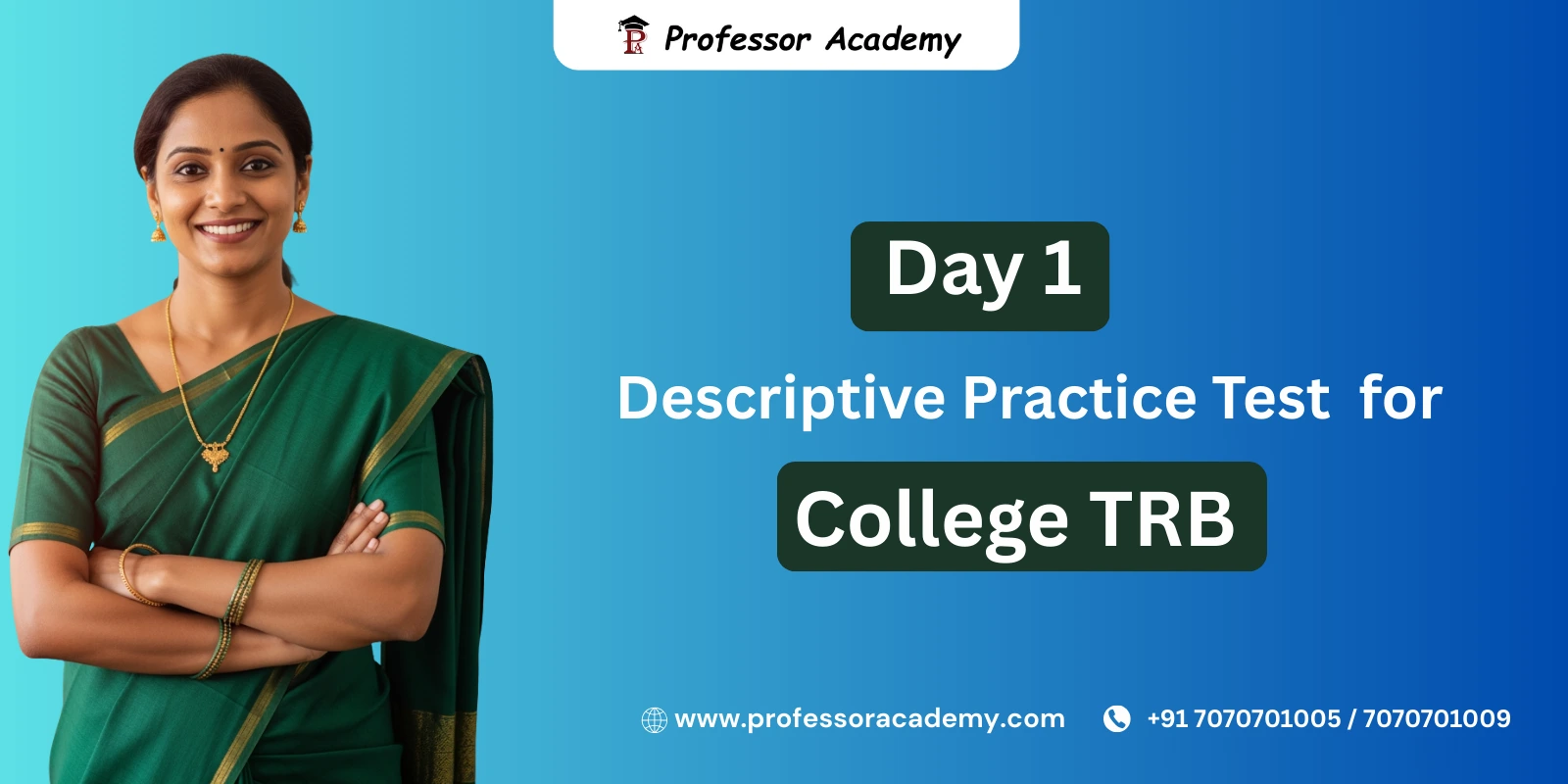 Professor Academy

Day 1

Descriptive Practice Test for

College TRB

www.professoracademy.com

+91 7070701005 / 7070701009